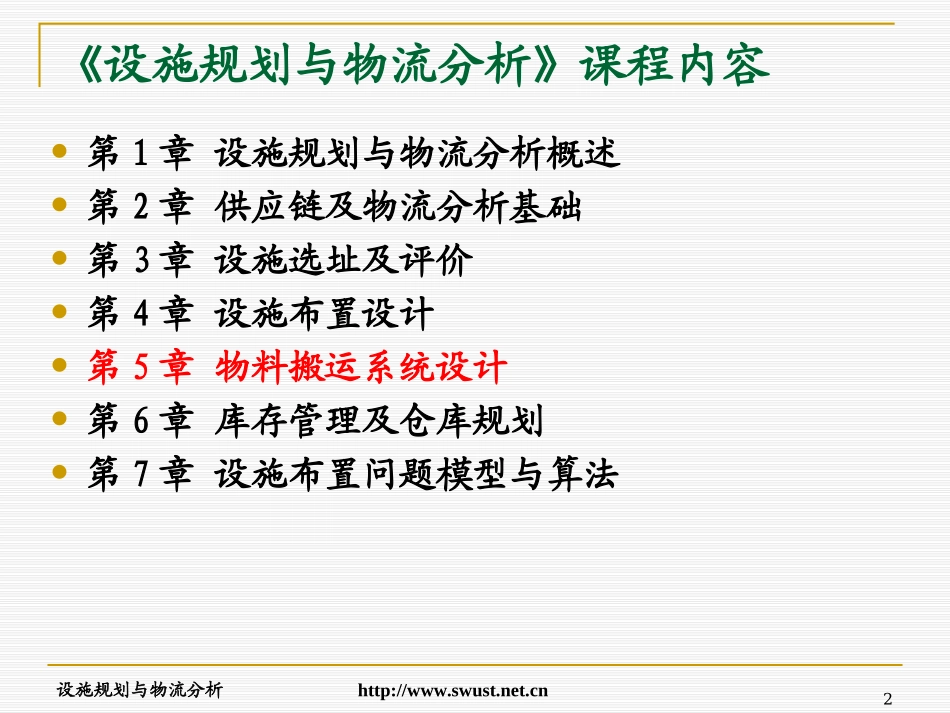 《设施规划与物流分析》课程内容

- 第 1 章 设施规划与物流分析概述
- 第 2 章 供应链及物流分析基础
- 第 3 章 设施选址及评价
- 第 4 章 设施布置设计
- 第 5 章 物料搬运系统设计
- 第 6 章 库存管理及仓库规划
- 第 7 章 设施布置问题模型与算法

设施规划与物流分析 http://www.swust.net.cn 2